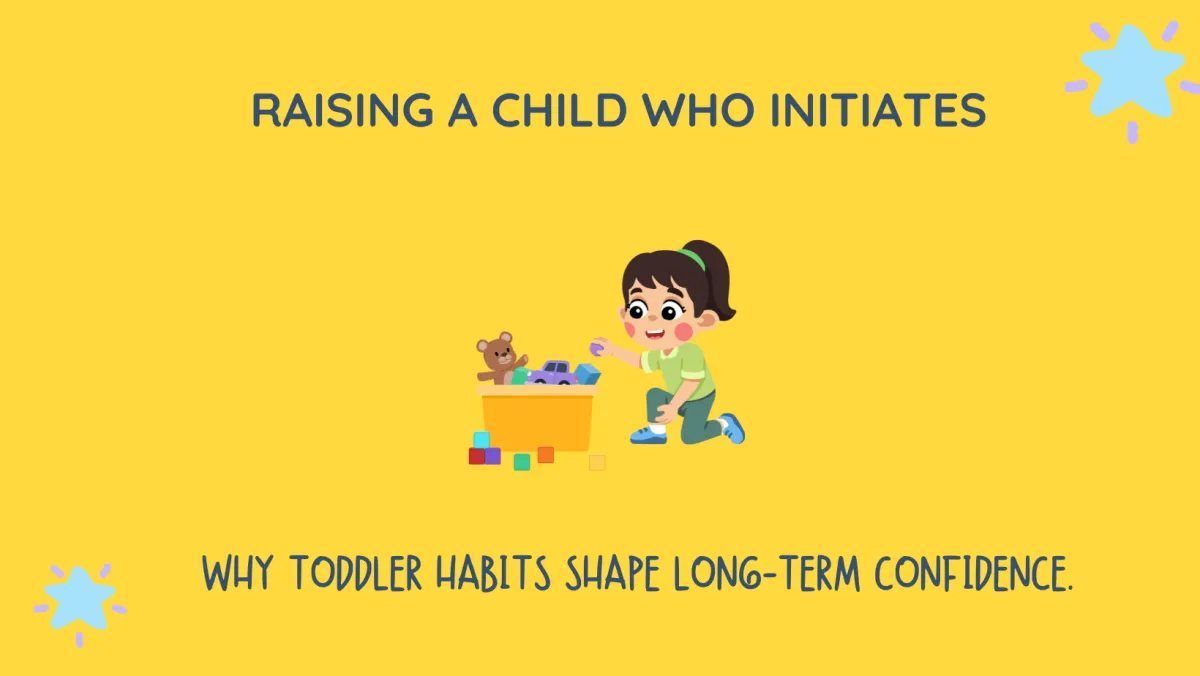 RAISING A CHILD WHO INITIATES

WHY TODDLER HABITS SHAPE LONG-TERM CONFIDENCE.